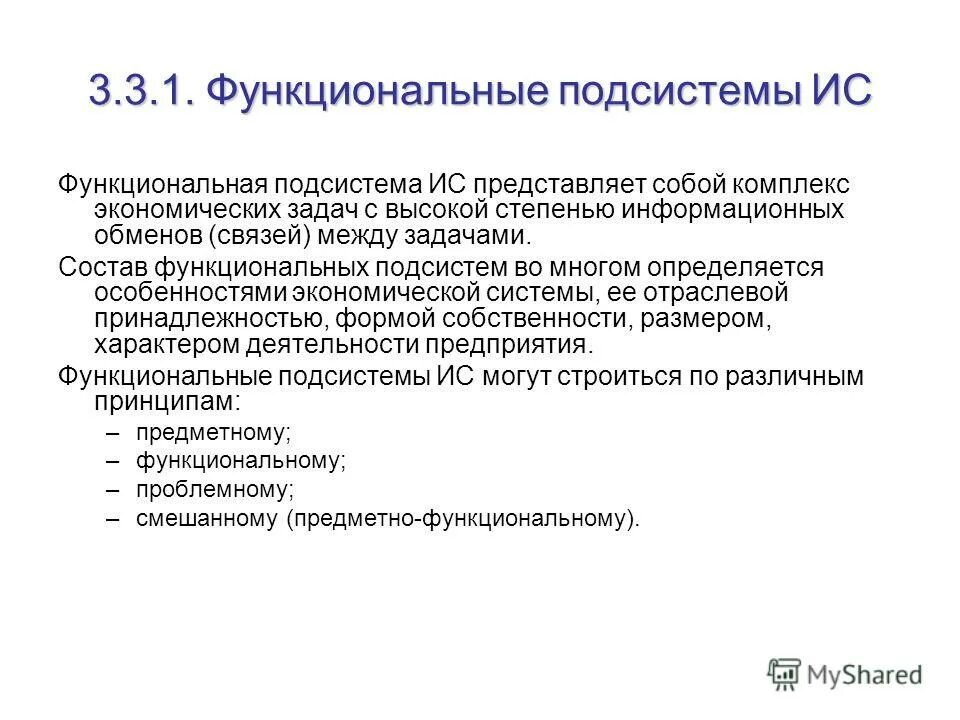 3.3.1. Функциональные подсистемы ИС

Функциональная подсистема ИС представляет собой комплекс экономических задач с высокой степенью информационных обменов (связей) между задачами.

Состав функциональных подсистем во многом определяется особенностями экономической системы, ее отраслевой принадлежностью, формой собственности, размером, характером деятельности предприятия.

Функциональные подсистемы ИС могут строиться по различным принципам:

– предметному;
– функциональному;
– проблемному;
– смешанному (предметно-функциональному).

MyShared